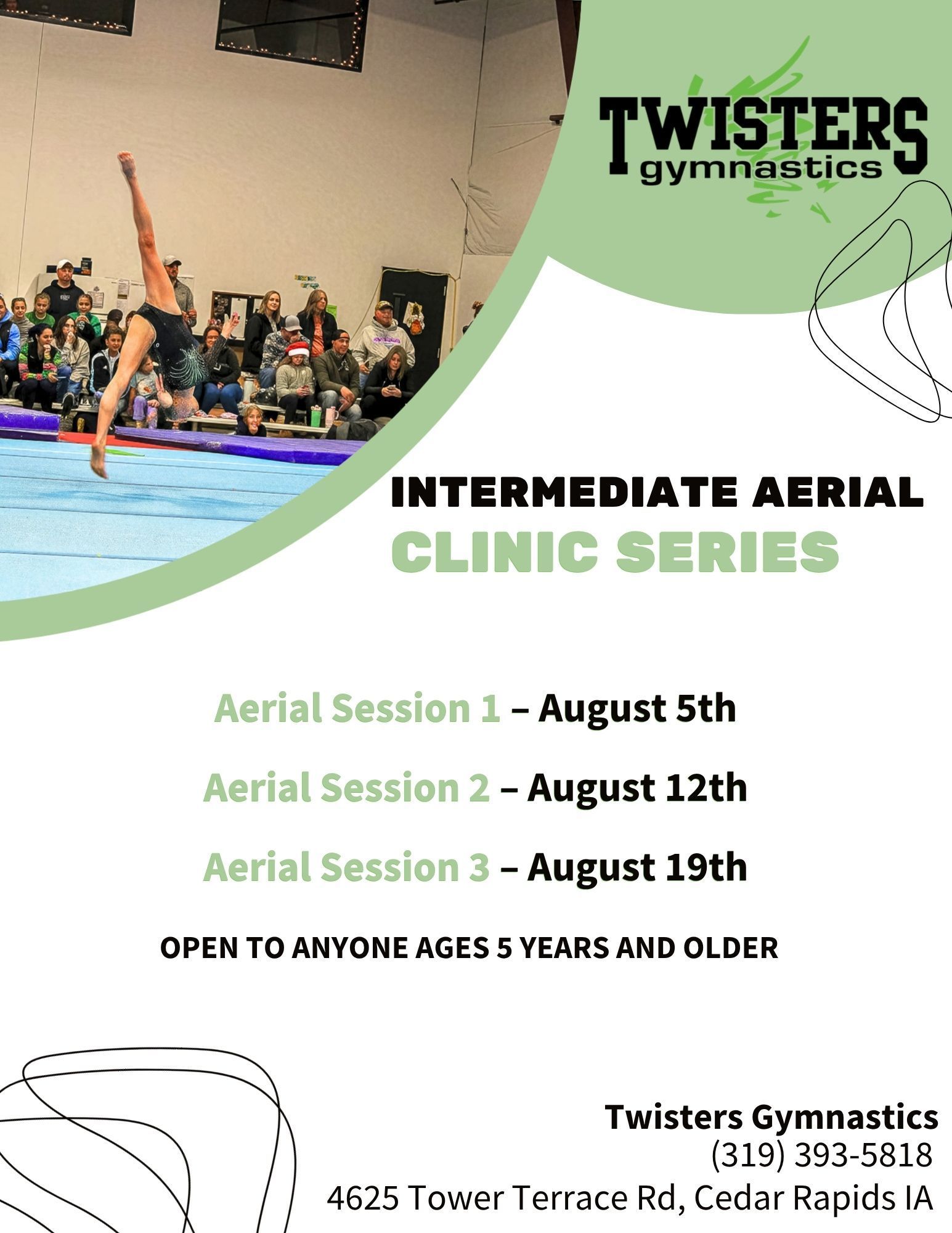 TWISTERS
gymnastics

INTERMEDIATE AERIAL
CLINIC SERIES

Aerial Session 1 – August 5th

Aerial Session 2 – August 12th

Aerial Session 3 – August 19th

OPEN TO ANYONE AGES 5 YEARS AND OLDER

Twisters Gymnastics
(319) 393-5818
4625 Tower Terrace Rd, Cedar Rapids IA